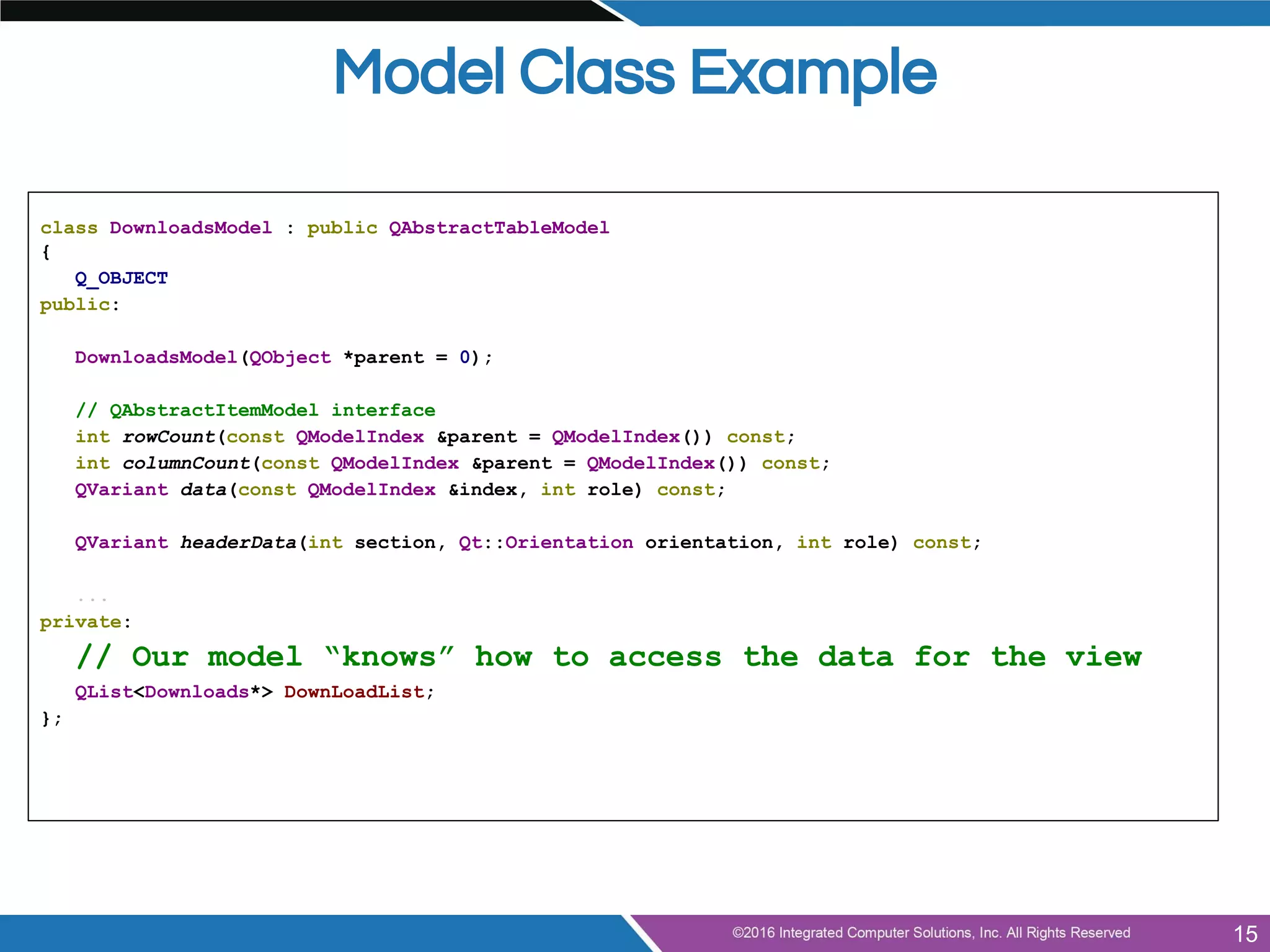 Model Class Example

class DownloadsModel : public QAbstractTableModel
{
    Q_OBJECT
public:

    DownloadsModel(QObject *parent = 0);

    // QAbstractItemModel interface
    int rowCount(const QModelIndex &parent = QModelIndex()) const;
    int columnCount(const QModelIndex &parent = QModelIndex()) const;
    QVariant data(const QModelIndex &index, int role) const;

    QVariant headerData(int section, Qt::Orientation orientation, int role) const;

    ...
private:
    // Our model “knows” how to access the data for the view
    QList<Downloads*> DownLoadList;
};

©2016 Integrated Computer Solutions, Inc. All Rights Reserved

15